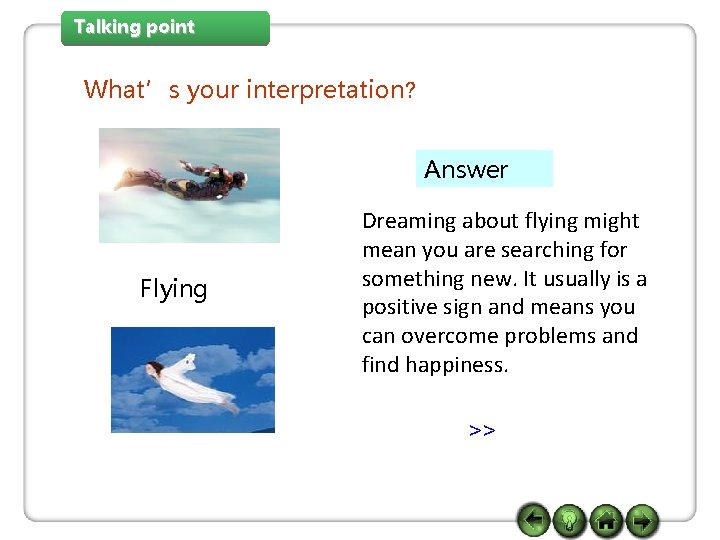 Talking point

What’ s your interpretation?

Flying

Answer

Dreaming about flying might mean you are searching for something new. It usually is a positive sign and means you can overcome problems and find happiness.

>>